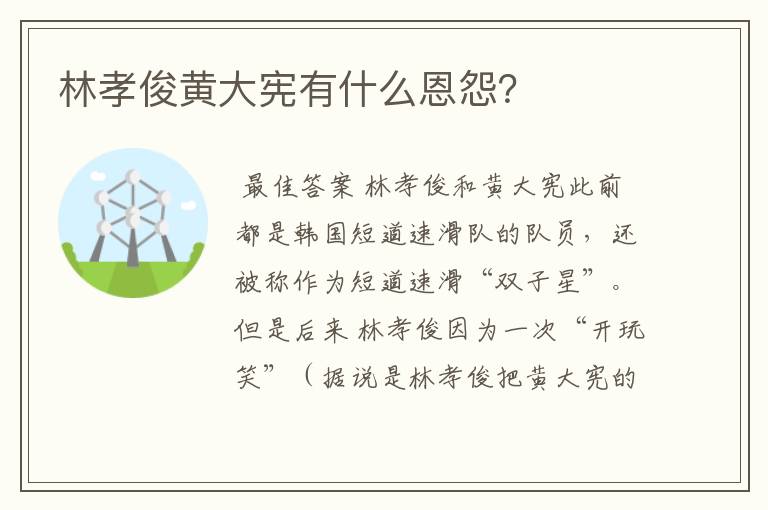 林孝俊黄大宪有什么恩怨?

最佳答案 林孝俊和黄大宪此前都是韩国短道速滑队的队员，还被称作为短道速滑“双子星”。但是后来 林孝俊因为一次“开玩笑”（据说是林孝俊把黄大宪的